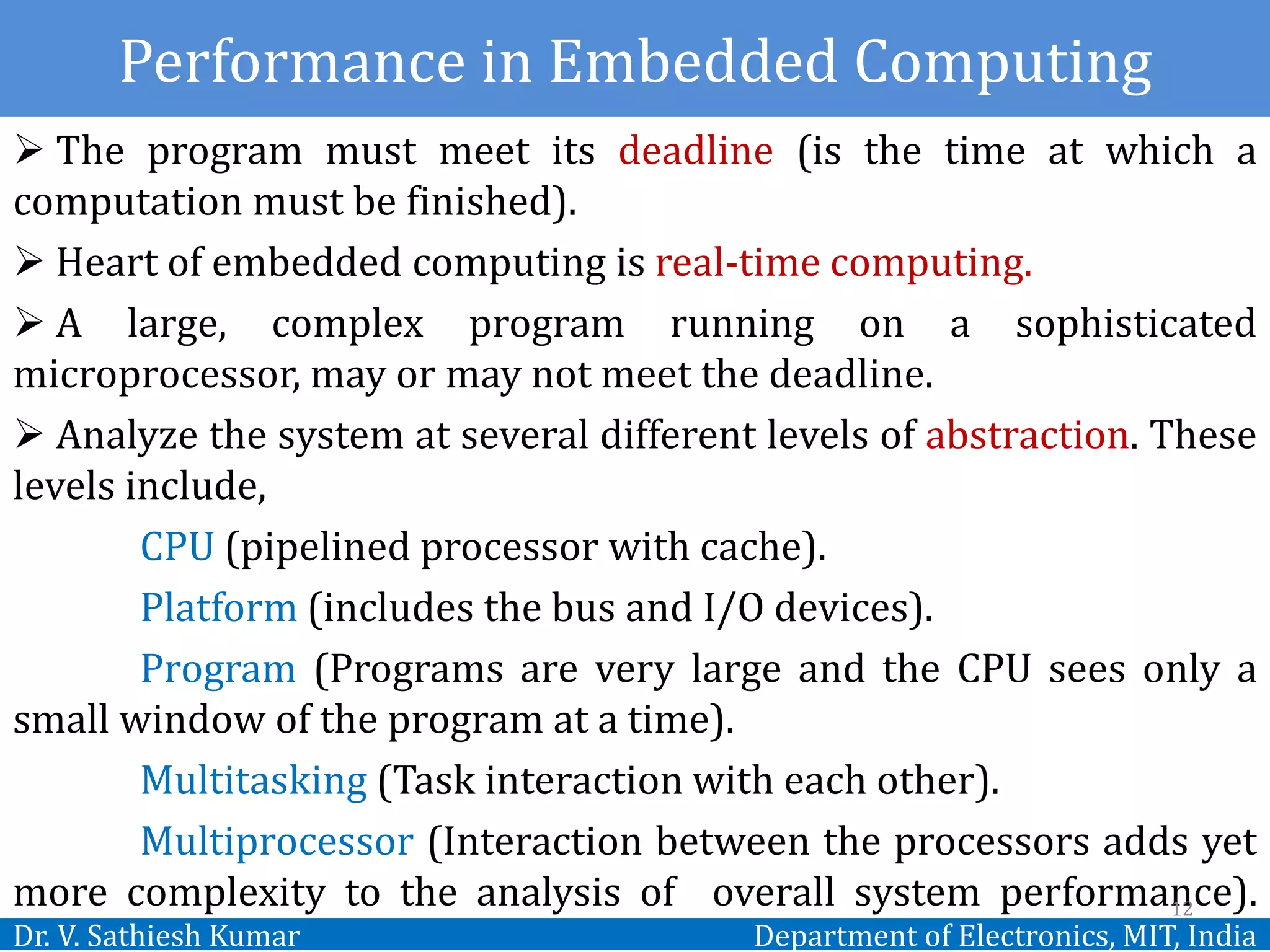 Performance in Embedded Computing

➢ The program must meet its deadline (is the time at which a computation must be finished).

➢ Heart of embedded computing is real-time computing.

➢ A large, complex program running on a sophisticated microprocessor, may or may not meet the deadline.

➢ Analyze the system at several different levels of abstraction. These levels include,

CPU (pipelined processor with cache).

Platform (includes the bus and I/O devices).

Program (Programs are very large and the CPU sees only a small window of the program at a time).

Multitasking (Task interaction with each other).

Multiprocessor (Interaction between the processors adds yet more complexity to the analysis of overall system performance).

12

Dr. V. Sathiesh Kumar

Department of Electronics, MIT, India